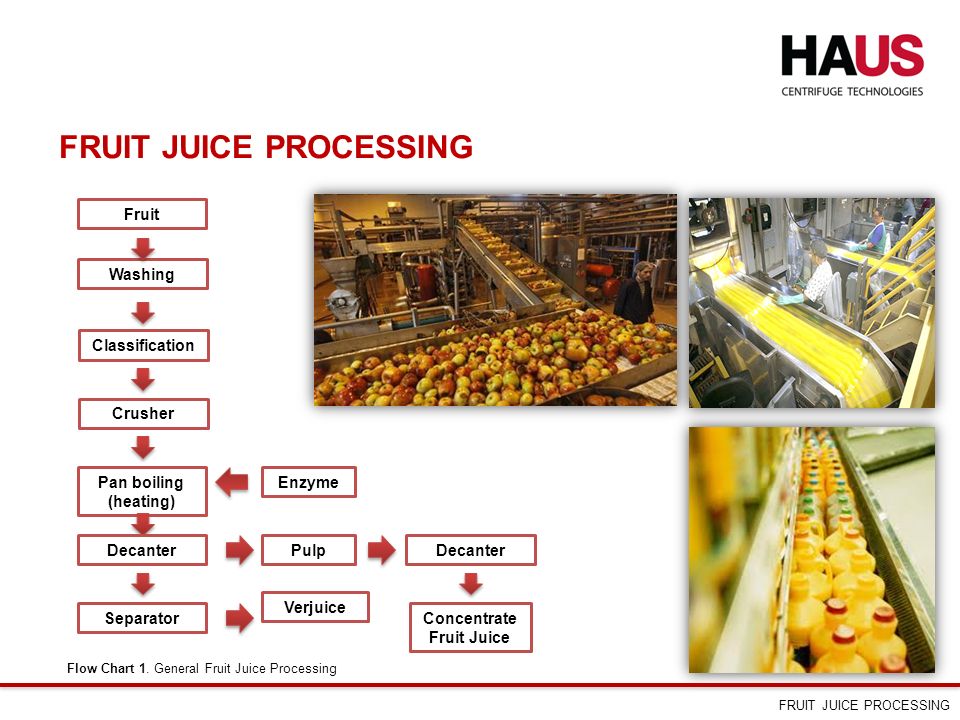 HAUS
CENTRIFUGE TECHNOLOGIES

FRUIT JUICE PROCESSING

Fruit

Washing

Classification

Crusher

Pan boiling (heating)

Enzyme

Decanter

Pulp

Decanter

Separator

Verjuice

Concentrate Fruit Juice

Flow Chart 1. General Fruit Juice Processing

FRUIT JUICE PROCESSING